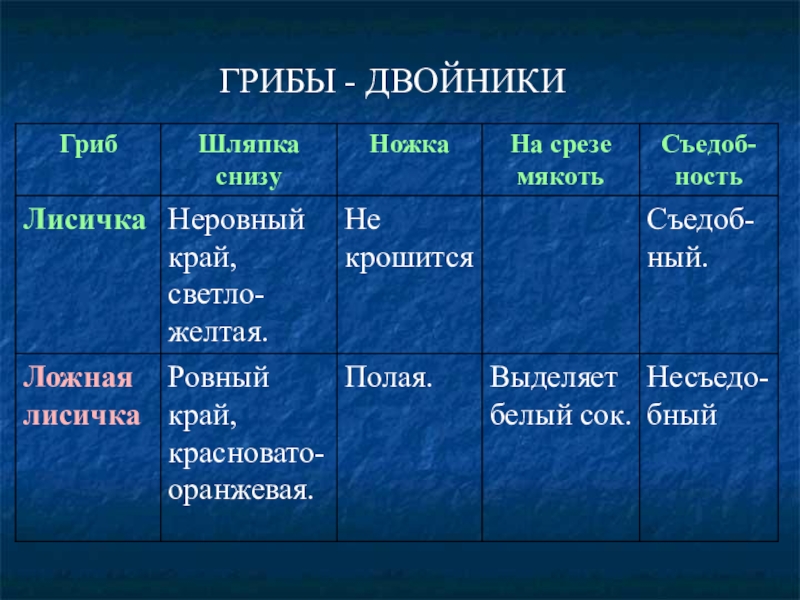 ГРИБЫ - ДВОЙНИКИ

| Гриб | Шляпка снизу | Ножка | На срезе мякоть | Съедобность |
|---|---|---|---|---|
| Лисичка | Неровный край, светло-желтая. | Не крошится | | Съедобный. |
| Ложная лисичка | Ровный край, красновато-оранжевая. | Полая. | Выделяет белый сок. | Несъедобный |